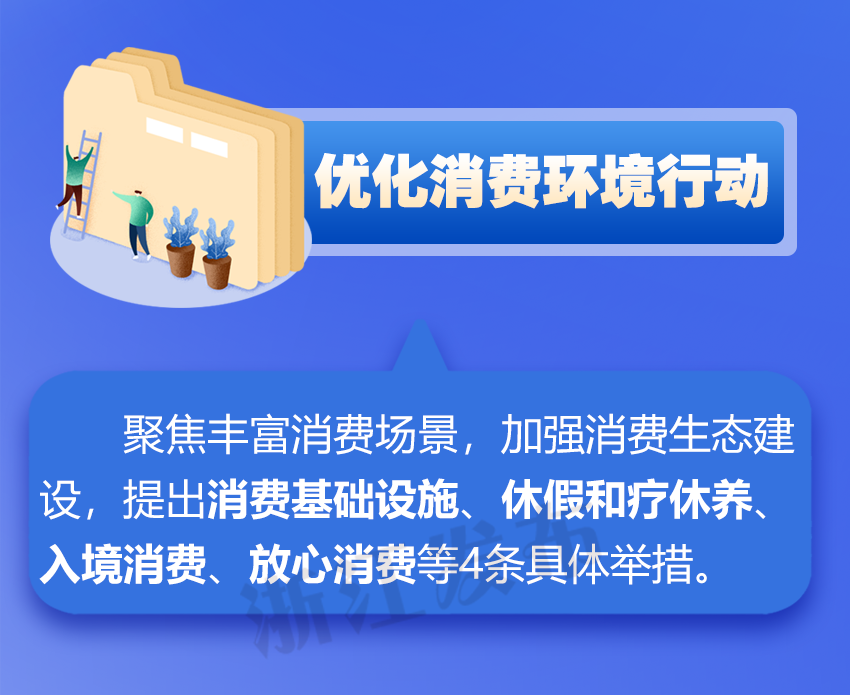 优化消费环境行动

聚焦丰富消费场景，加强消费生态建设，提出消费基础设施、休假和疗休养、入境消费、放心消费等4条具体举措。

浙江发布